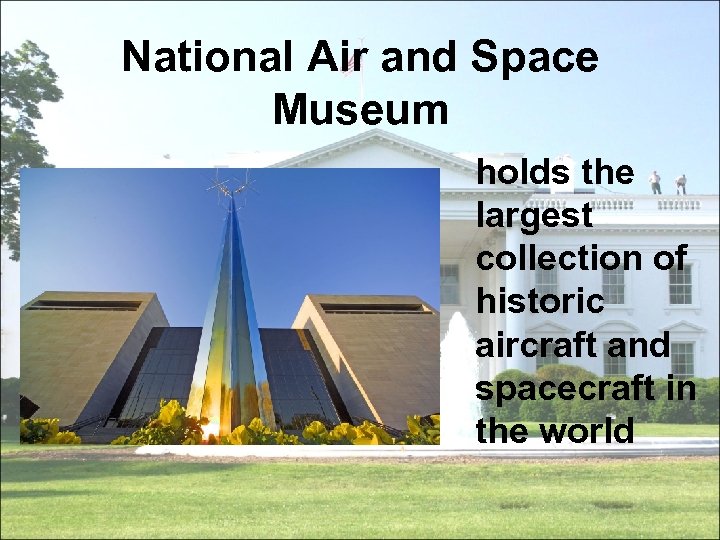 National Air and Space Museum

holds the largest collection of historic aircraft and spacecraft in the world